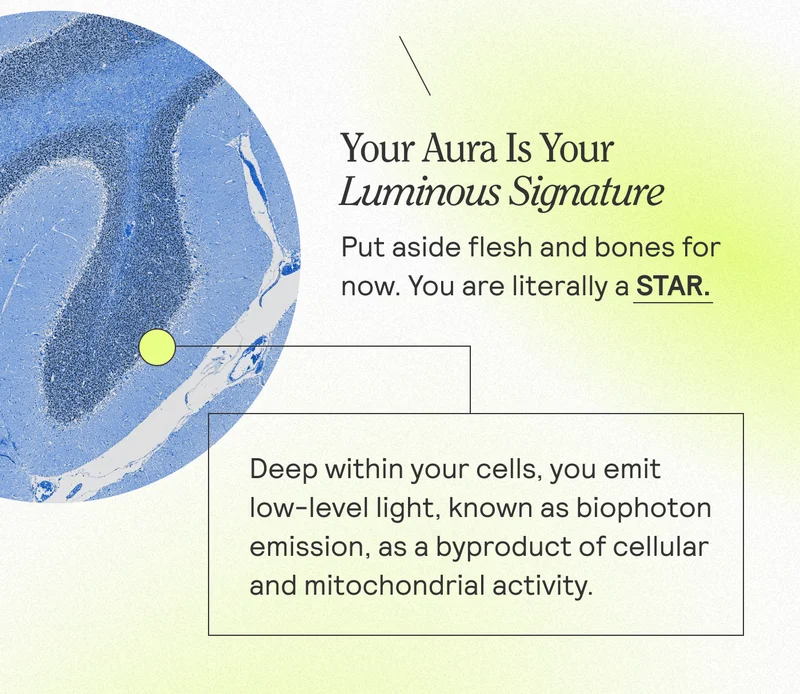 Your Aura Is Your
Luminous Signature

Put aside flesh and bones for now. You are literally a STAR.

Deep within your cells, you emit low-level light, known as biophoton emission, as a byproduct of cellular and mitochondrial activity.